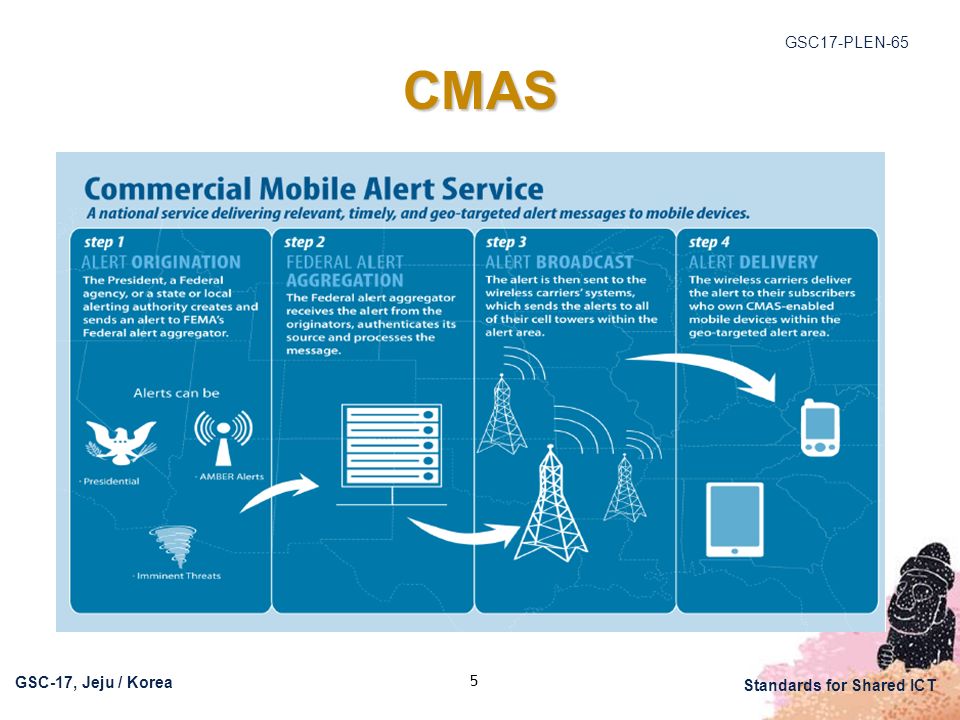 GSC17-PLEN-65

CMAS

Commercial Mobile Alert Service
A national service delivering relevant, timely, and geo-targeted alert messages to mobile devices.

step 1
ALERT ORIGINATION
The President, a Federal agency, or a state or local alerting authority creates and sends an alert to FEMA's Federal alert aggregator.

Alerts can be
· Presidential
· AMBER Alerts
· Imminent Threats

step 2
FEDERAL ALERT AGGREGATION
The Federal alert aggregator receives the alert from the originators, authenticates its source and processes the message.

step 3
ALERT BROADCAST
The alert is then sent to the wireless carriers' systems, which sends the alerts to all of their cell towers within the alert area.

step 4
ALERT DELIVERY
The wireless carriers deliver the alert to their subscribers who own CMAS-enabled mobile devices within the geo-targeted alert area.

GSC-17, Jeju / Korea

5

Standards for Shared ICT